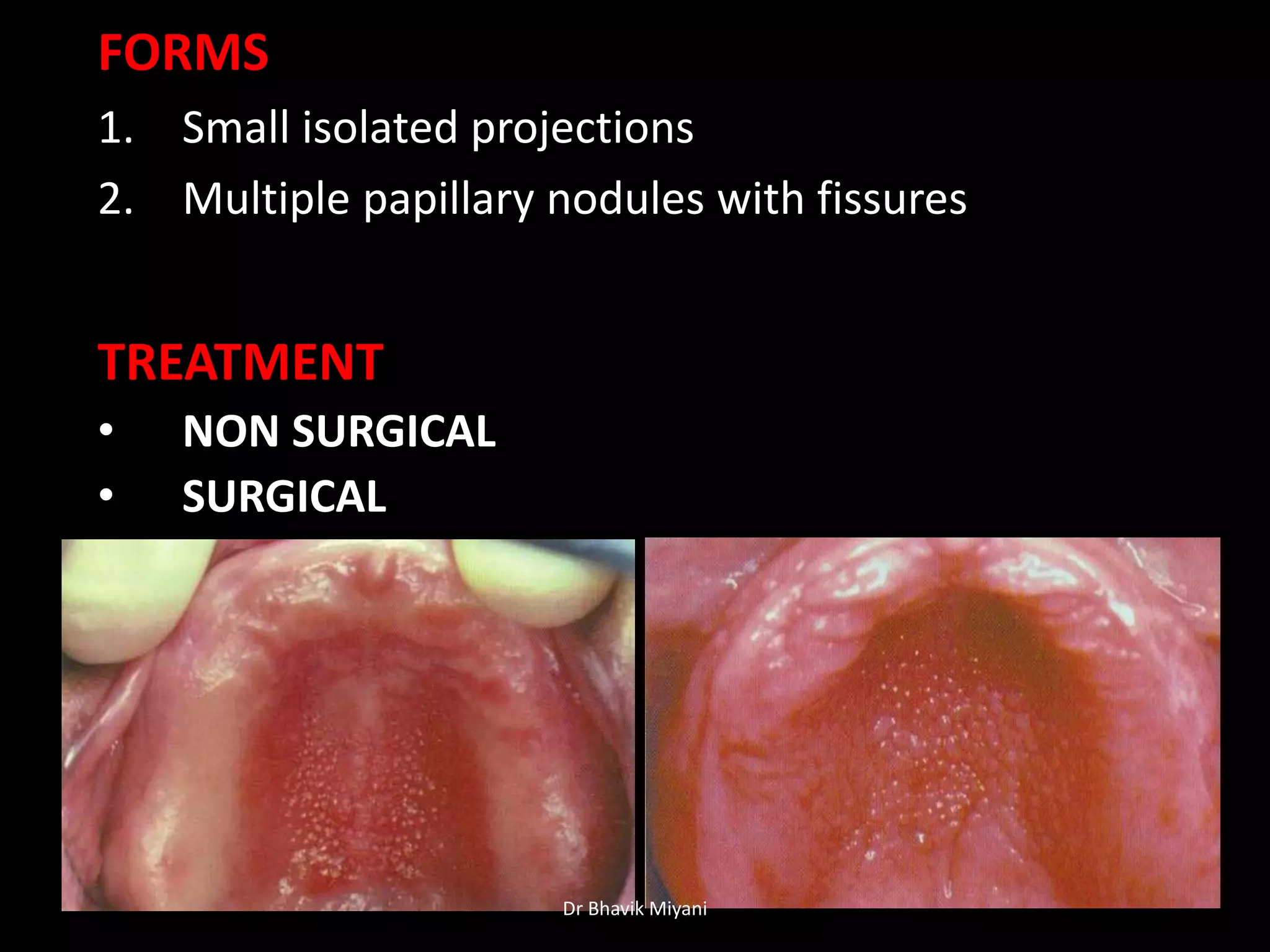 FORMS

1. Small isolated projections

2. Multiple papillary nodules with fissures

TREATMENT

• NON SURGICAL

• SURGICAL

Dr Bhavik Miyani